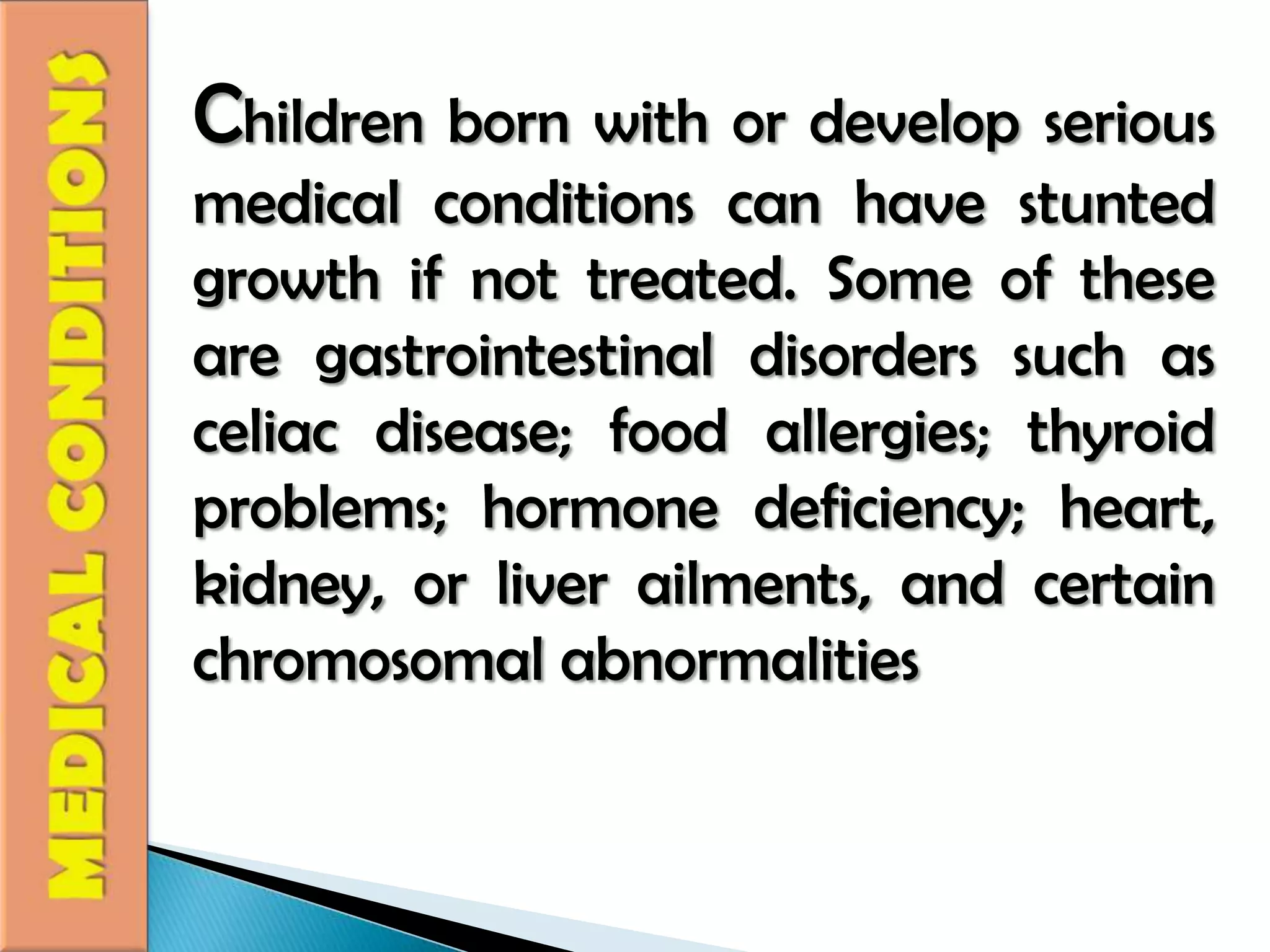 MEDICAL CONDITIONS

Children born with or develop serious medical conditions can have stunted growth if not treated. Some of these are gastrointestinal disorders such as celiac disease; food allergies; thyroid problems; hormone deficiency; heart, kidney, or liver ailments, and certain chromosomal abnormalities